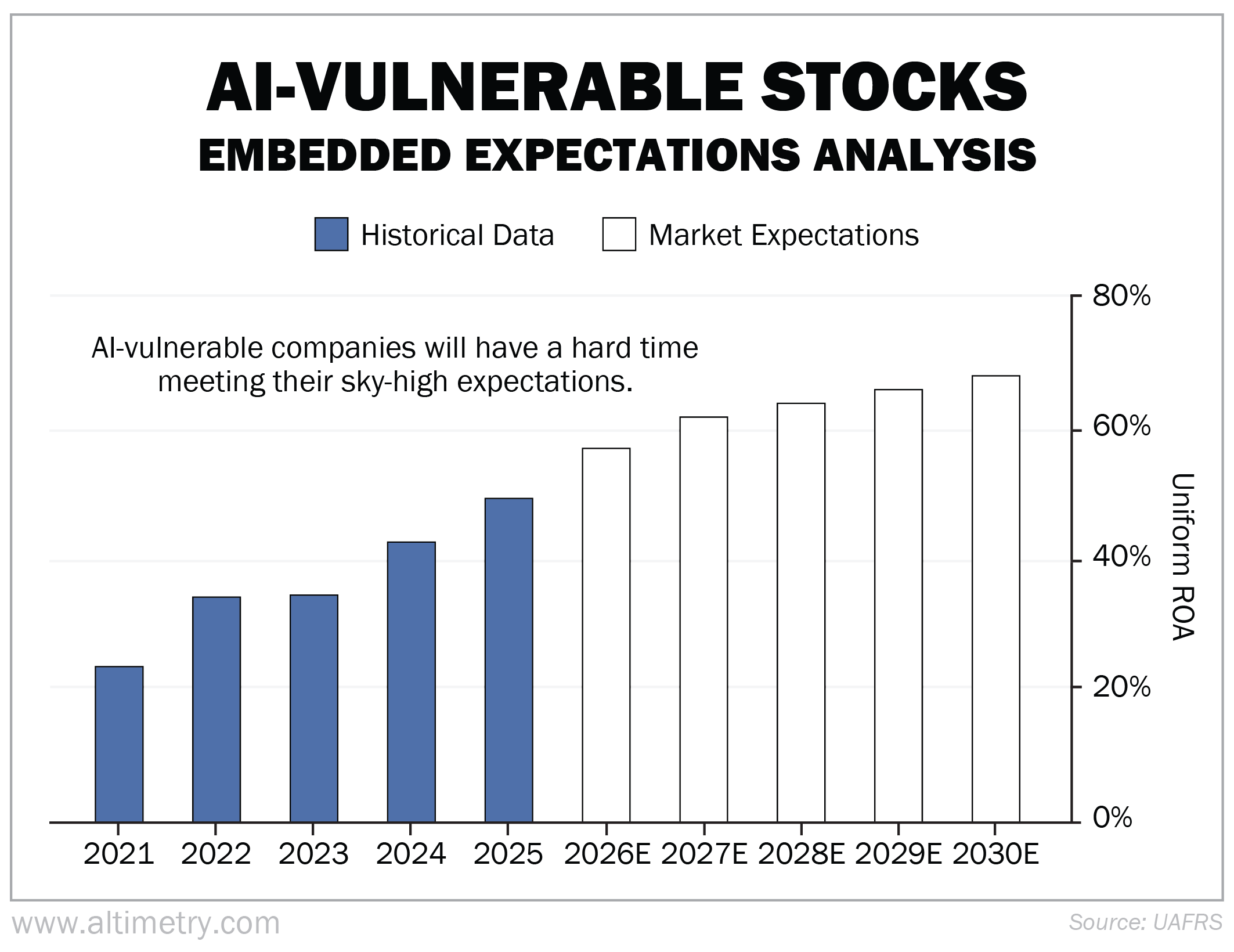 AI-VULNERABLE STOCKS
EMBEDDED EXPECTATIONS ANALYSIS

Historical Data
Market Expectations

AI-vulnerable companies will have a hard time meeting their sky-high expectations.

80%
60%
40%
20%
0%

Uniform ROA

2021
2022
2023
2024
2025
2026E
2027E
2028E
2029E
2030E

www.altimetry.com
Source: UAFRS